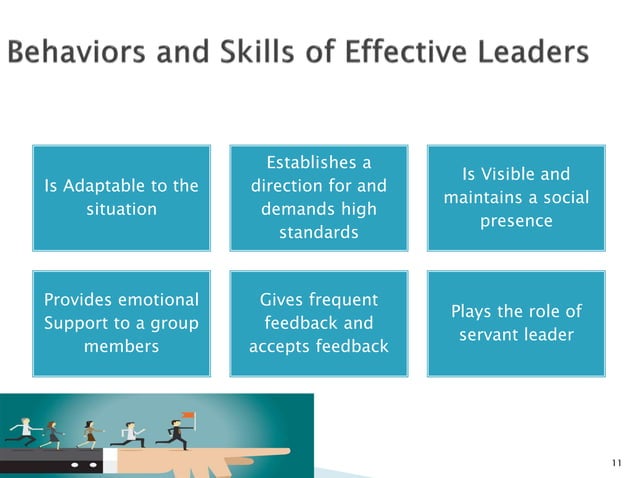 Behaviors and Skills of Effective Leaders

Is Adaptable to the situation

Establishes a direction for and demands high standards

Is Visible and maintains a social presence

Provides emotional Support to a group members

Gives frequent feedback and accepts feedback

Plays the role of servant leader

11